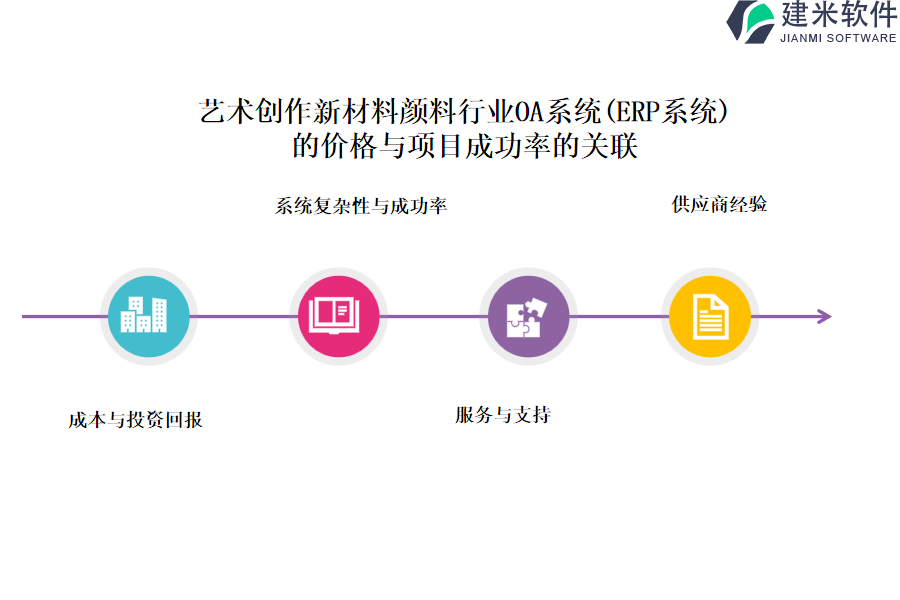 建米软件
JIANMI SOFTWARE

艺术创作新材料颜料行业OA系统(ERP系统)的价格与项目成功率的关联

系统复杂性与成功率

供应商经验

成本与投资回报

服务与支持